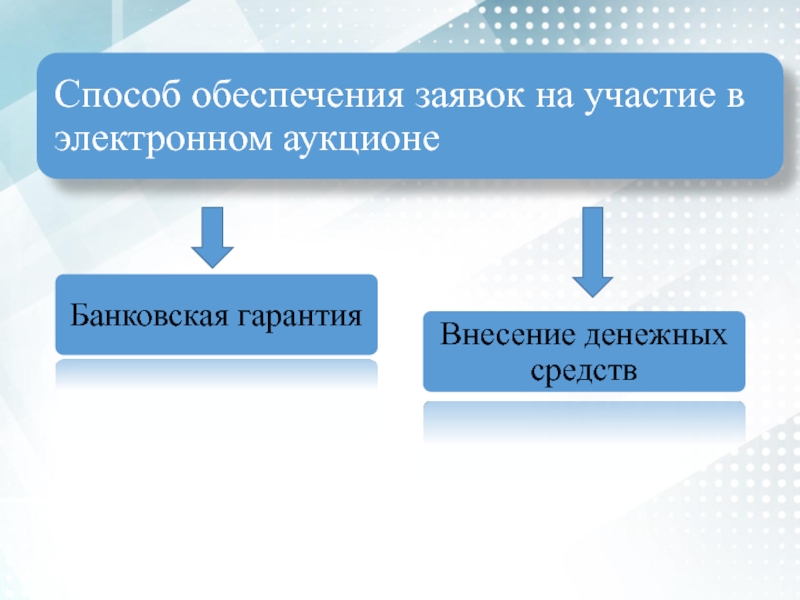 Способ обеспечения заявок на участие в электронном аукционе

Банковская гарантия

Внесение денежных средств